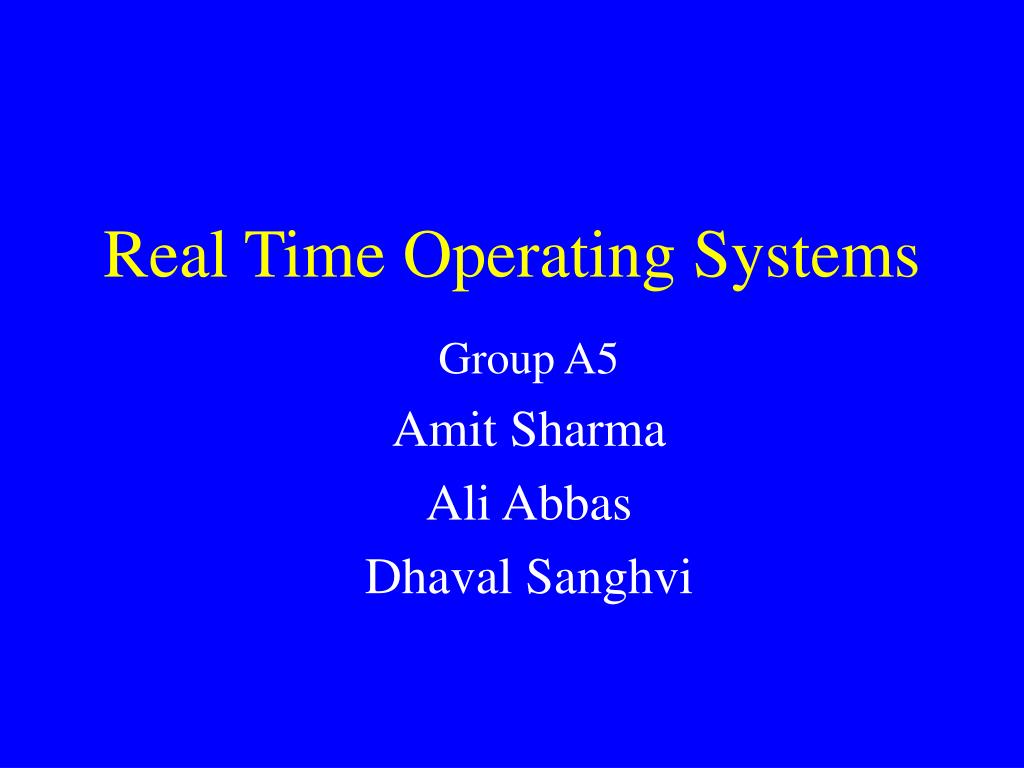 Real Time Operating Systems

Group A5

Amit Sharma

Ali Abbas

Dhaval Sanghvi